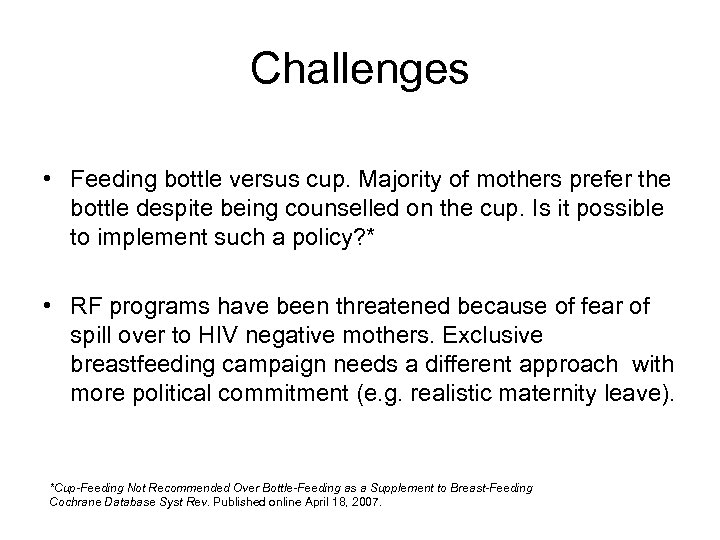 Challenges

• Feeding bottle versus cup. Majority of mothers prefer the bottle despite being counselled on the cup. Is it possible to implement such a policy?*

• RF programs have been threatened because of fear of spill over to HIV negative mothers. Exclusive breastfeeding campaign needs a different approach with more political commitment (e.g. realistic maternity leave).

*Cup-Feeding Not Recommended Over Bottle-Feeding as a Supplement to Breast-Feeding Cochrane Database Syst Rev. Published online April 18, 2007.